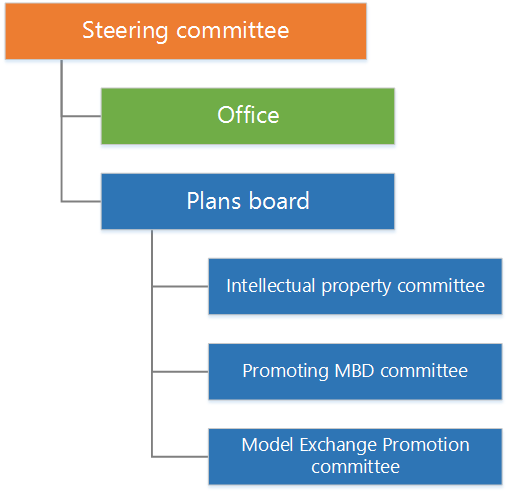 Steering committee

Office

Plans board

Intellectual property committee

Promoting MBD committee

Model Exchange Promotion committee